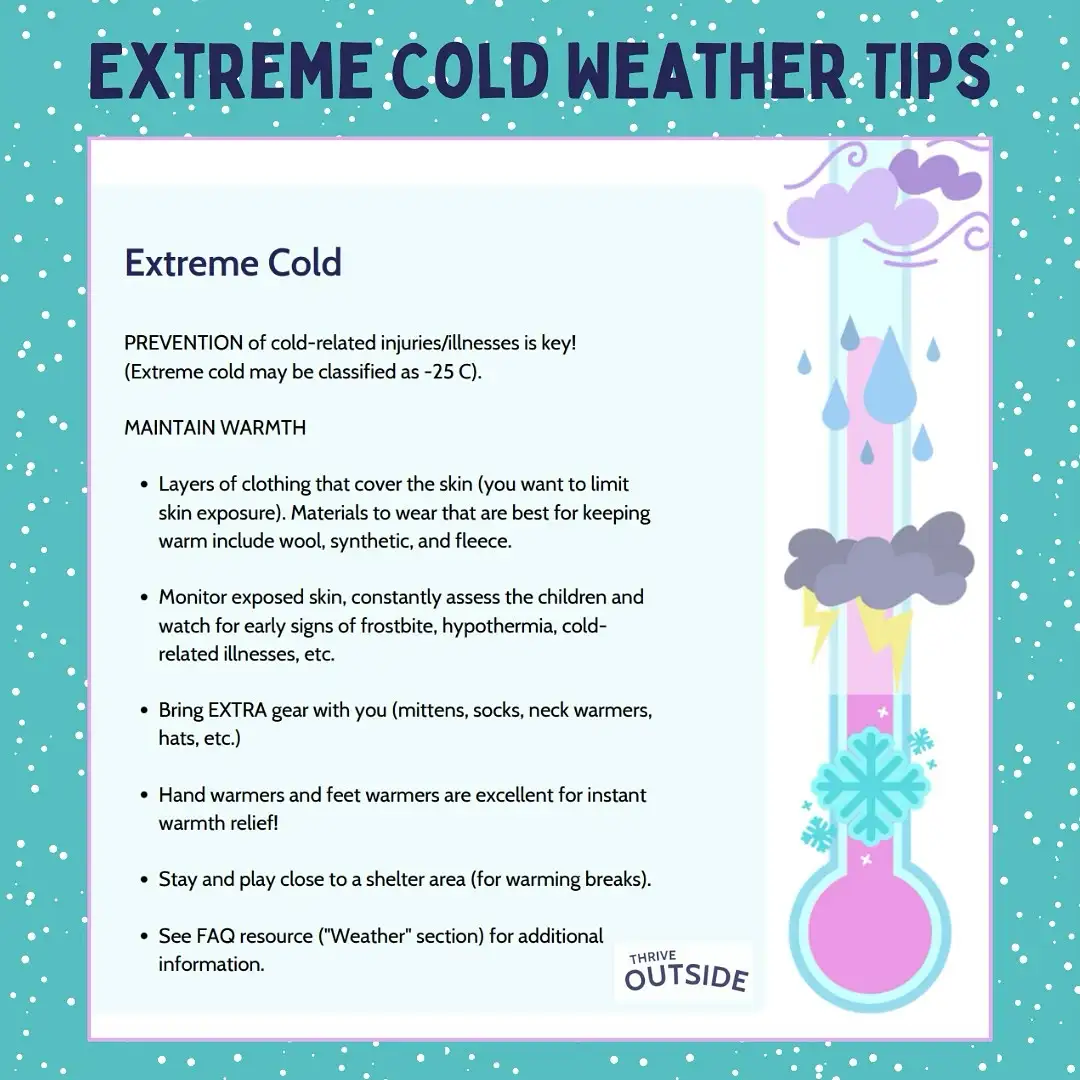 EXTREME COLD WEATHER TIPS

Extreme Cold

PREVENTION of cold-related injuries/illnesses is key! (Extreme cold may be classified as -25 C).

MAINTAIN WARMTH

- Layers of clothing that cover the skin (you want to limit skin exposure). Materials to wear that are best for keeping warm include wool, synthetic, and fleece.
- Monitor exposed skin, constantly assess the children and watch for early signs of frostbite, hypothermia, cold-related illnesses, etc.
- Bring EXTRA gear with you (mittens, socks, neck warmers, hats, etc.)
- Hand warmers and feet warmers are excellent for instant warmth relief!
- Stay and play close to a shelter area (for warming breaks).
- See FAQ resource ("Weather" section) for additional information.

THRIVE OUTSIDE